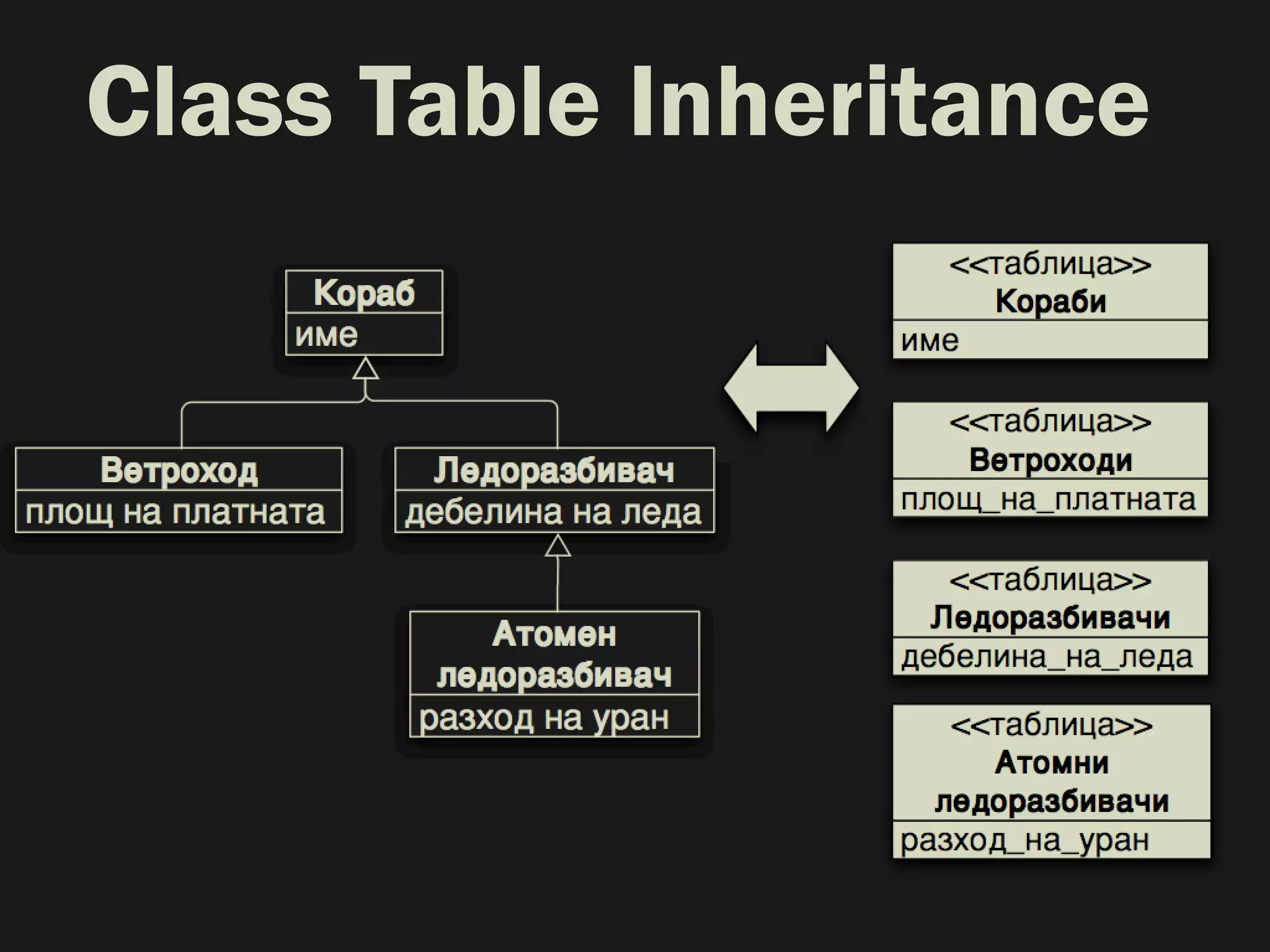 Class Table Inheritance

Кораб
име

Ветроход
площ на платната

Ледоразбивач
дебелина на леда

Атомен ледоразбивач
разход на уран

<<таблица>>
Кораби
име

<<таблица>>
Ветроходи
площ_на_платната

<<таблица>>
Ледоразбивачи
дебелина_на_леда

<<таблица>>
Атомни ледоразбивачи
разход_на_уран